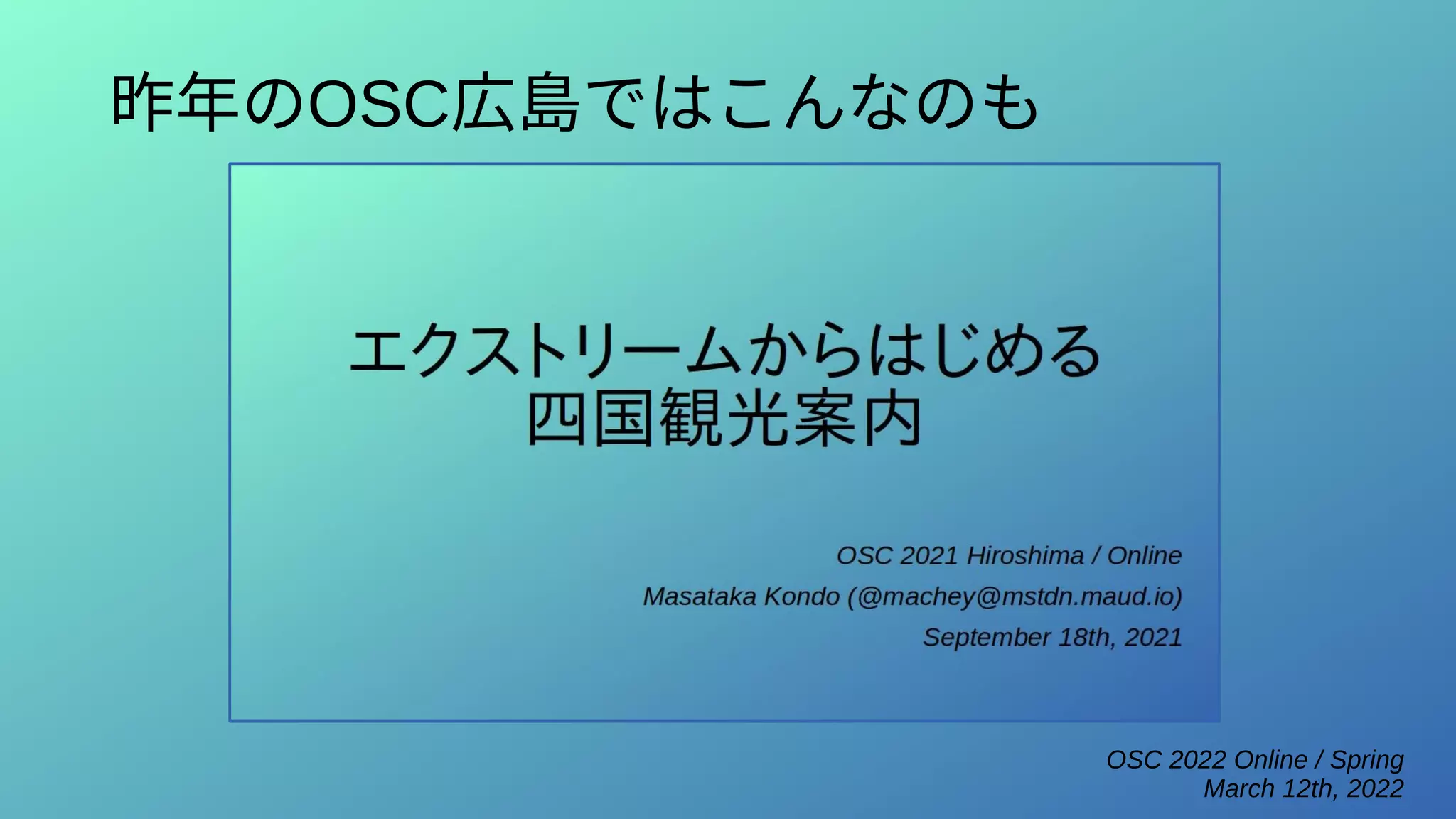 昨年のOSC広島ではこんなのも

エクストリームからはじめる
四国観光案内

OSC 2021 Hiroshima / Online

Masataka Kondo (@machey@mstdn.maud.io)

September 18th, 2021

OSC 2022 Online / Spring
March 12th, 2022